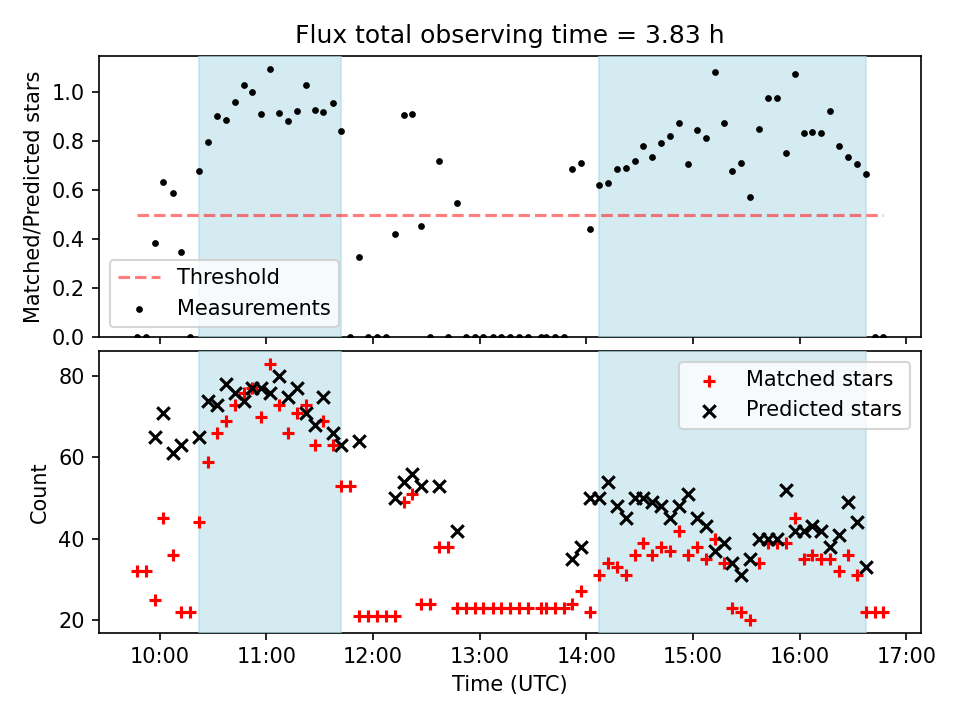 Flux total observing time = 3.83 h

Matched/Predicted stars

1.0
0.8
0.6
0.4
0.2
0.0

Threshold
Measurements

Count

80
60
40
20

Matched stars
Predicted stars

10:00
11:00
12:00
13:00
14:00
15:00
16:00
17:00

Time (UTC)